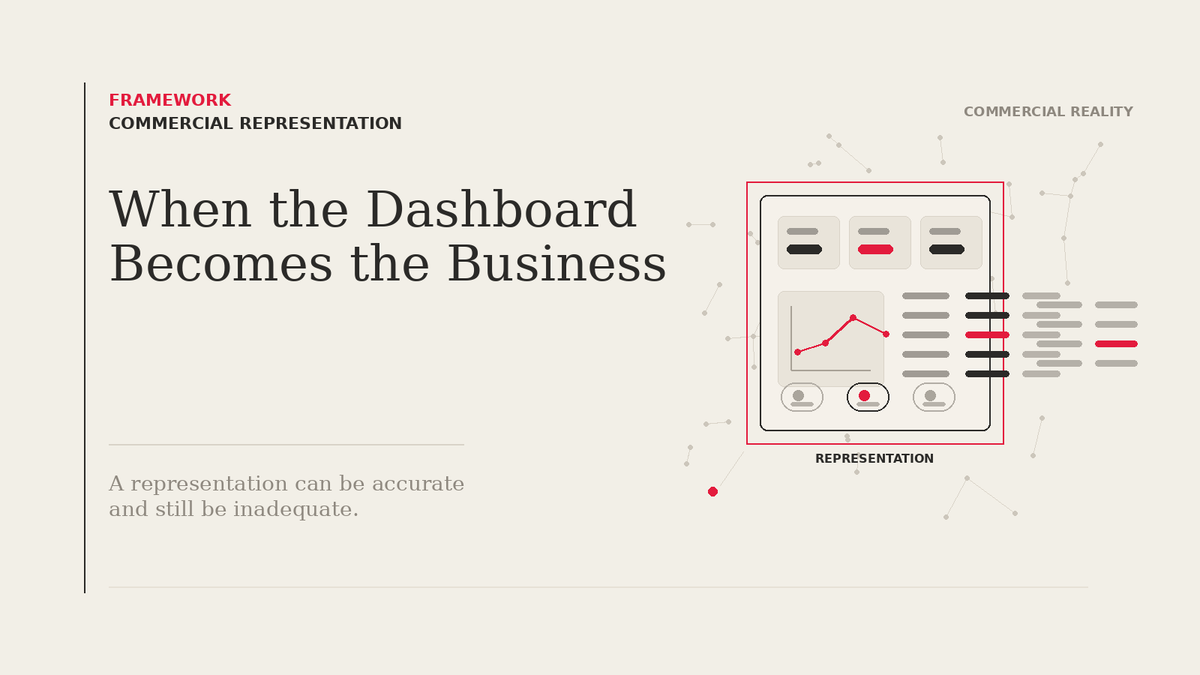 FRAMEWORK
COMMERCIAL REPRESENTATION

When the Dashboard Becomes the Business

A representation can be accurate and still be inadequate.

COMMERCIAL REALITY

REPRESENTATION